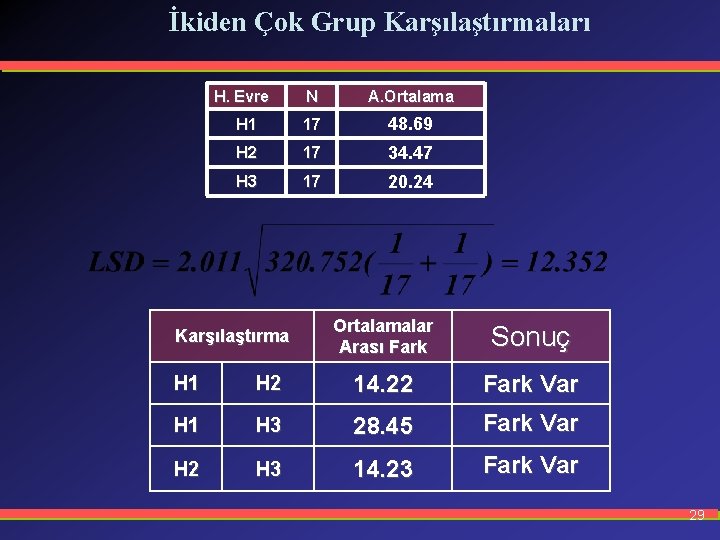 İkiden Çok Grup Karşılaştırmaları

| H. Evre | N | A.Ortalama |
|---|---|---|
| H1 | 17 | 48.69 |
| H2 | 17 | 34.47 |
| H3 | 17 | 20.24 |

$LSD = 2.011\sqrt{320.752(\frac{1}{17}+\frac{1}{17})} = 12.352$

| Karşılaştırma | | Ortalamalar Arası Fark | Sonuç |
|---|---|---|---|
| H1 | H2 | 14.22 | Fark Var |
| H1 | H3 | 28.45 | Fark Var |
| H2 | H3 | 14.23 | Fark Var |

29